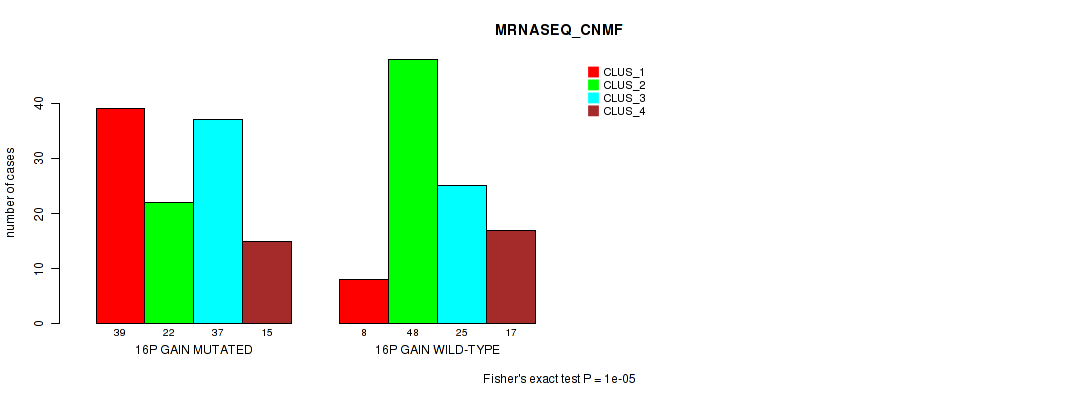 MRNASEQ_CNMF

CLUS_1
CLUS_2
CLUS_3
CLUS_4

number of cases

0
10
20
30
40

39 22 37 15
16P GAIN MUTATED

8 48 25 17
16P GAIN WILD-TYPE

Fisher's exact test P = 1e-05